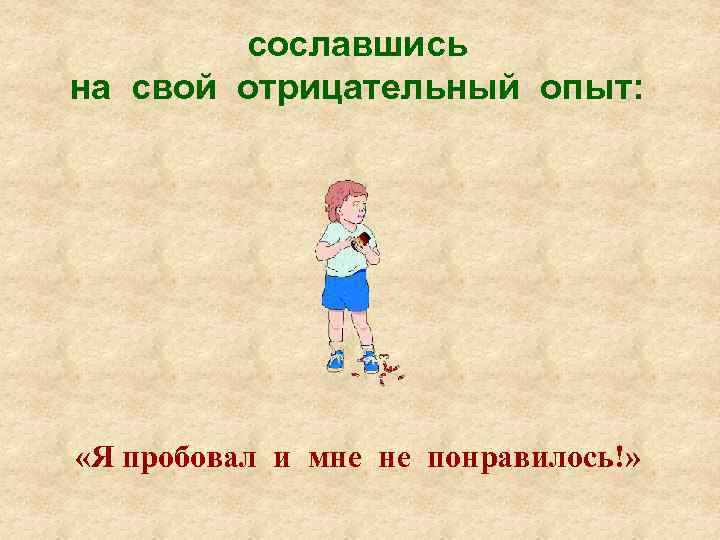 сославшись
на свой отрицательный опыт:

«Я пробовал и мне не понравилось!»